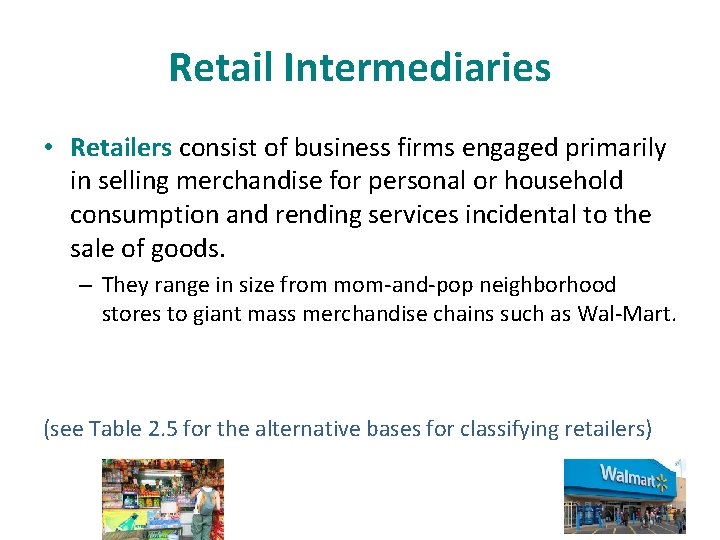 Retail Intermediaries

• Retailers consist of business firms engaged primarily in selling merchandise for personal or household consumption and rending services incidental to the sale of goods.

– They range in size from mom-and-pop neighborhood stores to giant mass merchandise chains such as Wal-Mart.

(see Table 2.5 for the alternative bases for classifying retailers)

Walmart